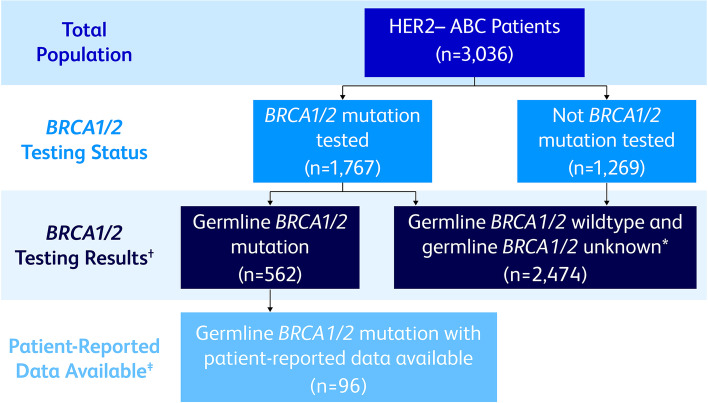 Total Population

HER2– ABC Patients (n=3,036)

BRCA1/2 Testing Status

BRCA1/2 mutation tested (n=1,767)

Not BRCA1/2 mutation tested (n=1,269)

BRCA1/2 Testing Results†

Germline BRCA1/2 mutation (n=562)

Germline BRCA1/2 wildtype and germline BRCA1/2 unknown* (n=2,474)

Patient-Reported Data Available‡

Germline BRCA1/2 mutation with patient-reported data available (n=96)